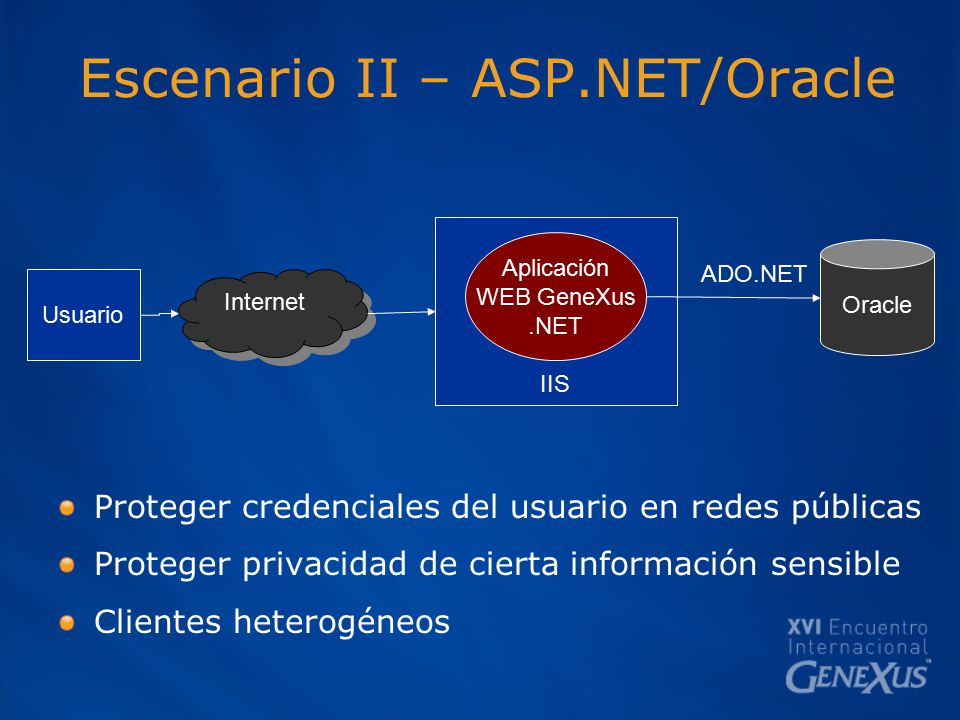 Escenario II – ASP.NET/Oracle

Usuario

Internet

Aplicación WEB GeneXus .NET

IIS

ADO.NET

Oracle

Proteger credenciales del usuario en redes públicas

Proteger privacidad de cierta información sensible

Clientes heterogéneos

XVI Encuentro Internacional GENEXUS